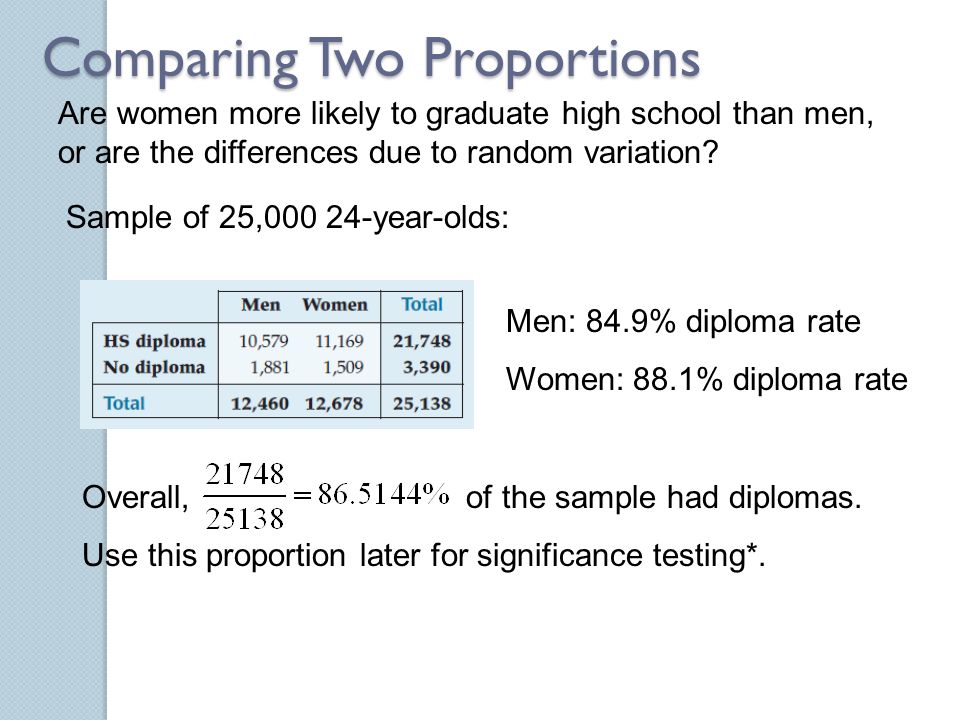 Comparing Two Proportions

Are women more likely to graduate high school than men, or are the differences due to random variation?

Sample of 25,000 24-year-olds:

| | Men | Women | Total |
|---|---|---|---|
| HS diploma | 10,579 | 11,169 | 21,748 |
| No diploma | 1,881 | 1,509 | 3,390 |
| Total | 12,460 | 12,678 | 25,138 |

Men: 84.9% diploma rate

Women: 88.1% diploma rate

Overall, $\frac{21748}{25138} = 86.5144\%$ of the sample had diplomas.

Use this proportion later for significance testing*.